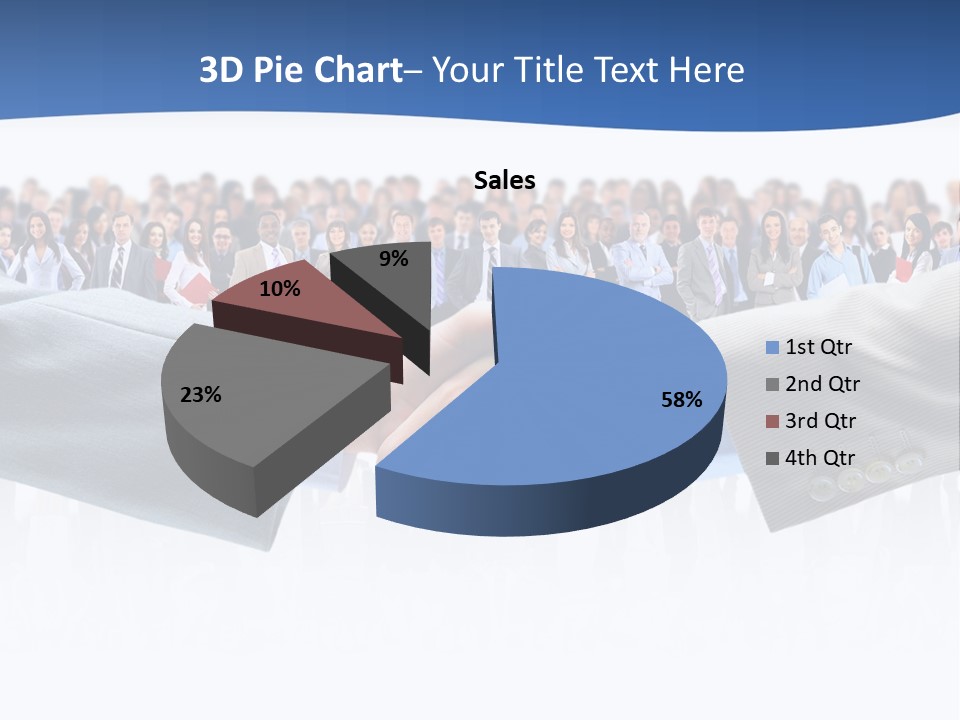 3D Pie Chart– Your Title Text Here

Sales

9%

10%

23%

58%

1st Qtr
2nd Qtr
3rd Qtr
4th Qtr